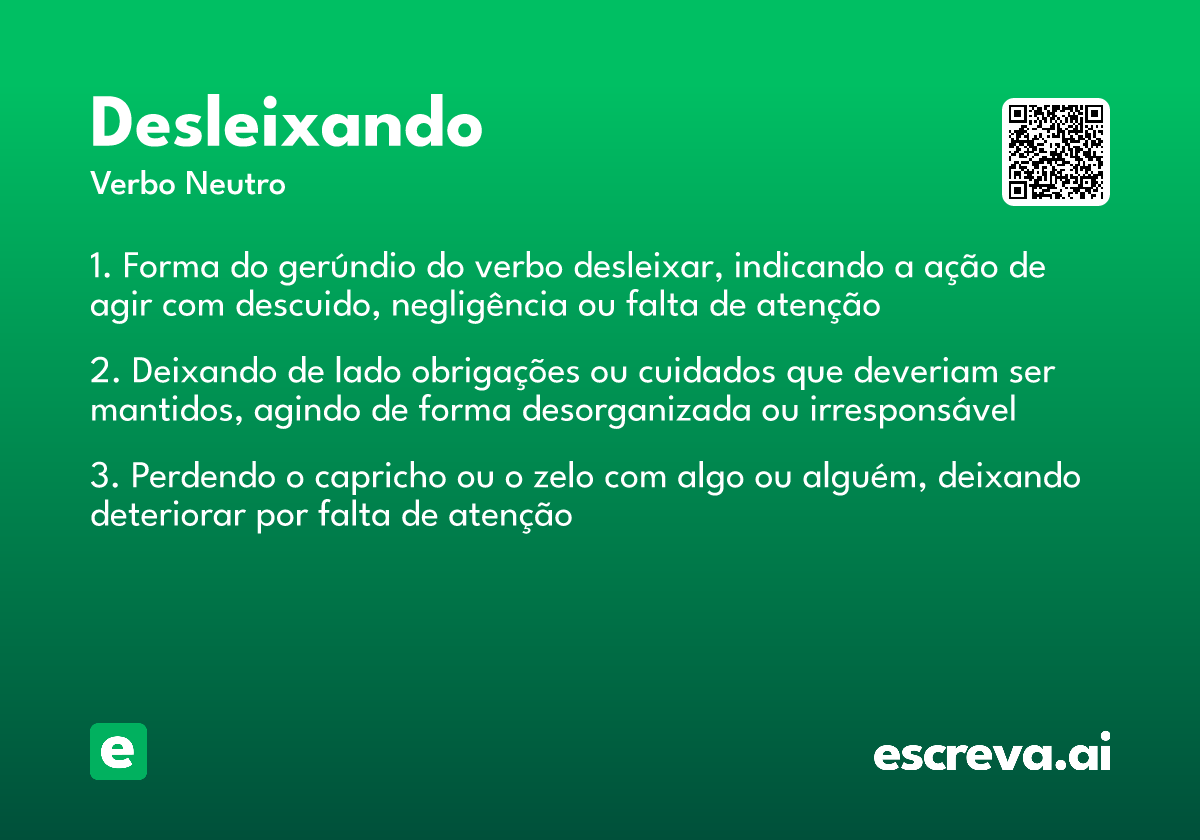 Desleixando

Verbo Neutro

1. Forma do gerúndio do verbo desleixar, indicando a ação de agir com descuido, negligência ou falta de atenção

2. Deixando de lado obrigações ou cuidados que deveriam ser mantidos, agindo de forma desorganizada ou irresponsável

3. Perdendo o capricho ou o zelo com algo ou alguém, deixando deteriorar por falta de atenção

e

escreva.ai